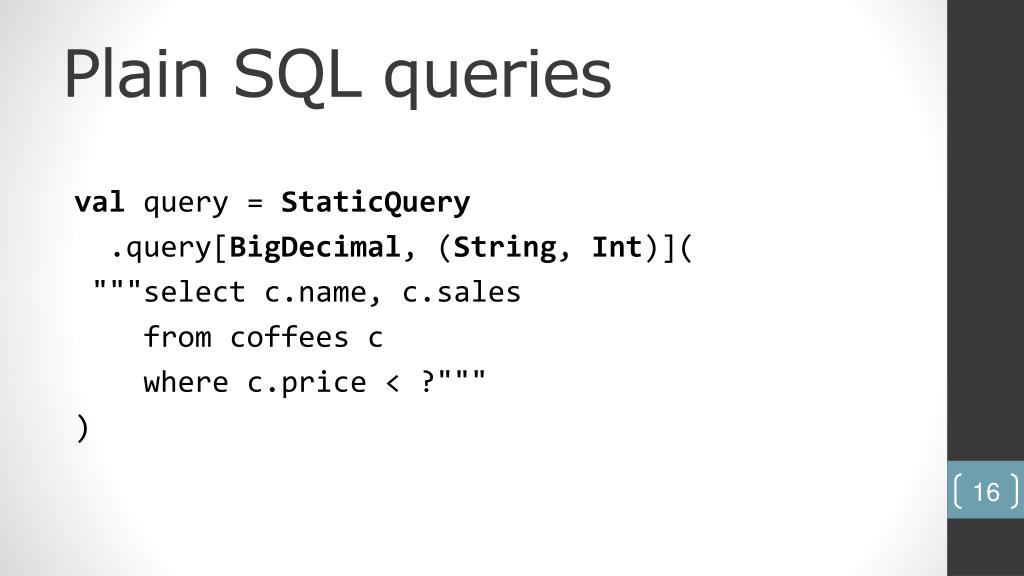 Plain SQL queries

val query = StaticQuery
  .query[BigDecimal, (String, Int)](
 """select c.name, c.sales
    from coffees c
    where c.price < ?"""
)

16